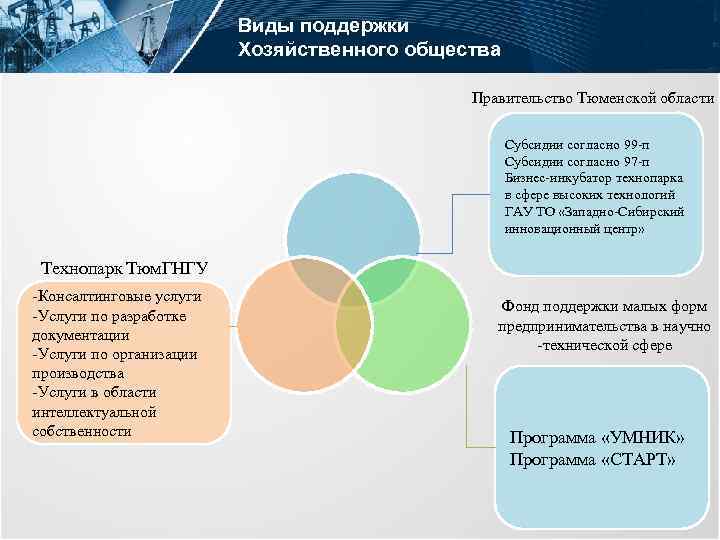 Виды поддержки
Хозяйственного общества

Правительство Тюменской области

Субсидии согласно 99-п
Субсидии согласно 97-п
Бизнес-инкубатор технопарка в сфере высоких технологий ГАУ ТО «Западно-Сибирский инновационный центр»

Технопарк ТюмГНГУ

-Консалтинговые услуги
-Услуги по разработке документации
-Услуги по организации производства
-Услуги в области интеллектуальной собственности

Фонд поддержки малых форм предпринимательства в научно -технической сфере

Программа «УМНИК»
Программа «СТАРТ»